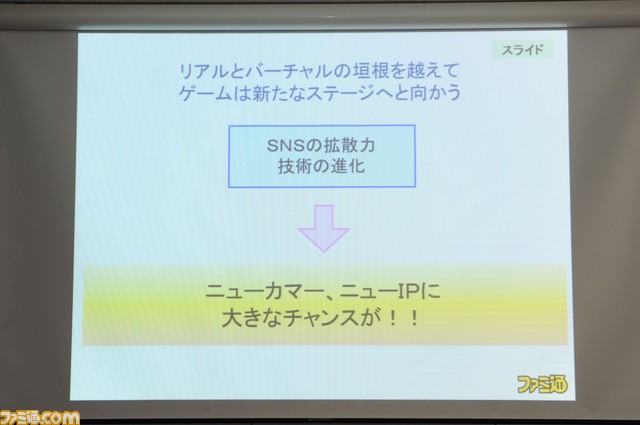 スライド

リアルとバーチャルの垣根を越えて
ゲームは新たなステージへと向かう

SNSの拡散力
技術の進化

ニューカマー、ニューIPに
大きなチャンスが！！

ファミ通

ファミ通.com